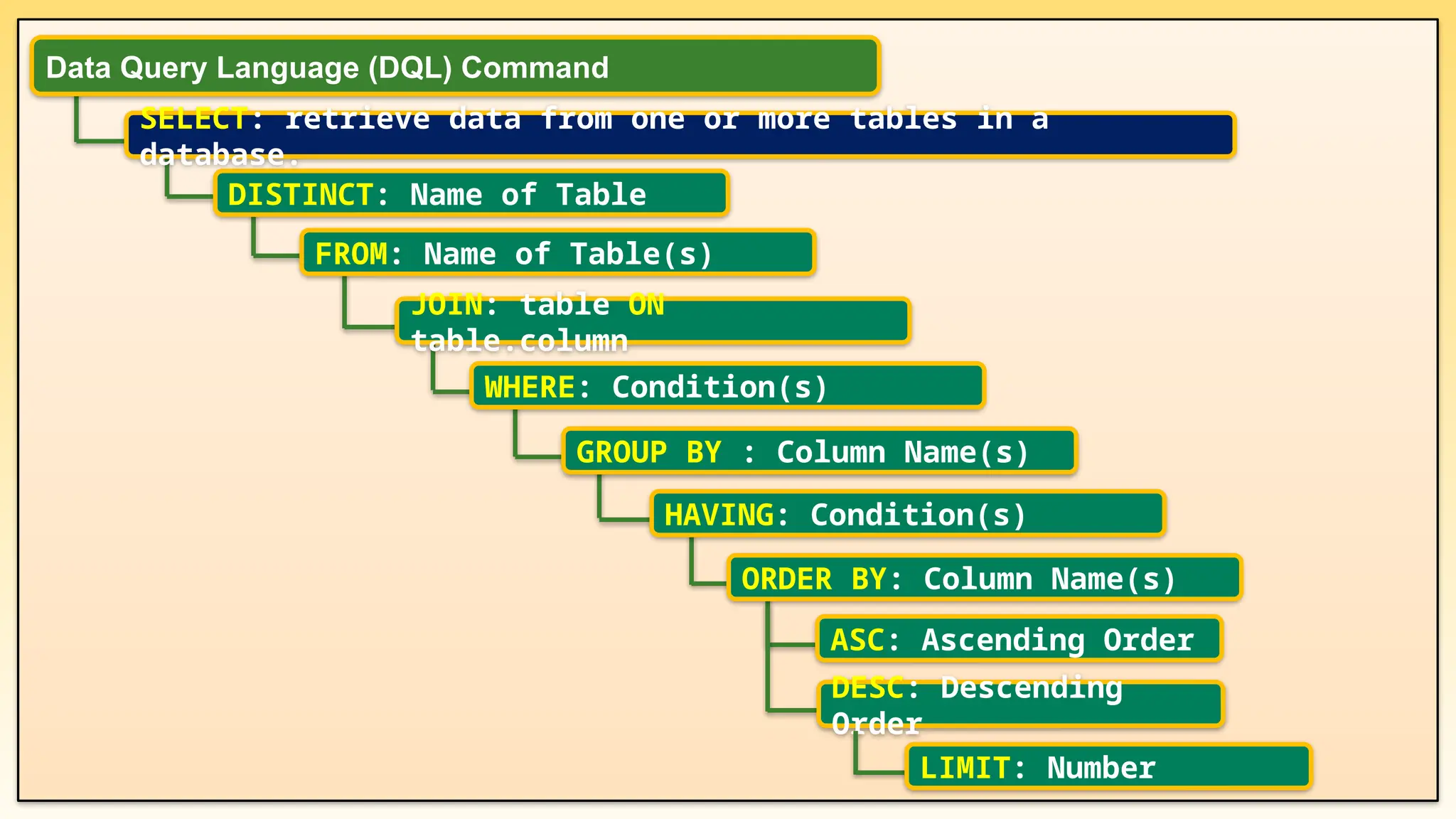 Data Query Language (DQL) Command

SELECT: retrieve data from one or more tables in a database.

DISTINCT: Name of Table

FROM: Name of Table(s)

JOIN: table ON table.column

WHERE: Condition(s)

GROUP BY : Column Name(s)

HAVING: Condition(s)

ORDER BY: Column Name(s)

ASC: Ascending Order

DESC: Descending Order

LIMIT: Number